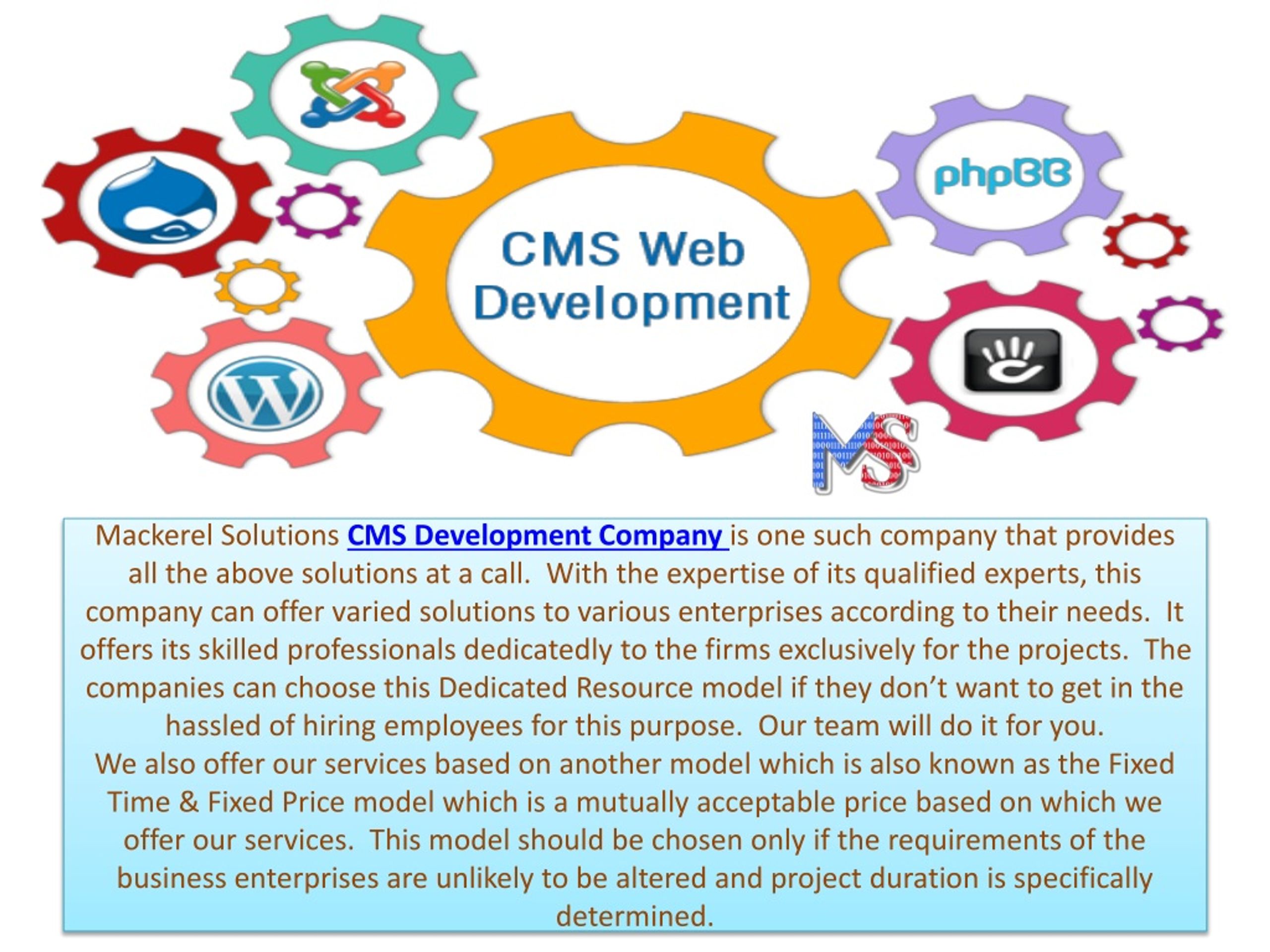 phpBB

CMS Web Development

MS

Mackerel Solutions CMS Development Company is one such company that provides all the above solutions at a call. With the expertise of its qualified experts, this company can offer varied solutions to various enterprises according to their needs. It offers its skilled professionals dedicatedly to the firms exclusively for the projects. The companies can choose this Dedicated Resource model if they don't want to get in the hassled of hiring employees for this purpose. Our team will do it for you.
We also offer our services based on another model which is also known as the Fixed Time & Fixed Price model which is a mutually acceptable price based on which we offer our services. This model should be chosen only if the requirements of the business enterprises are unlikely to be altered and project duration is specifically determined.